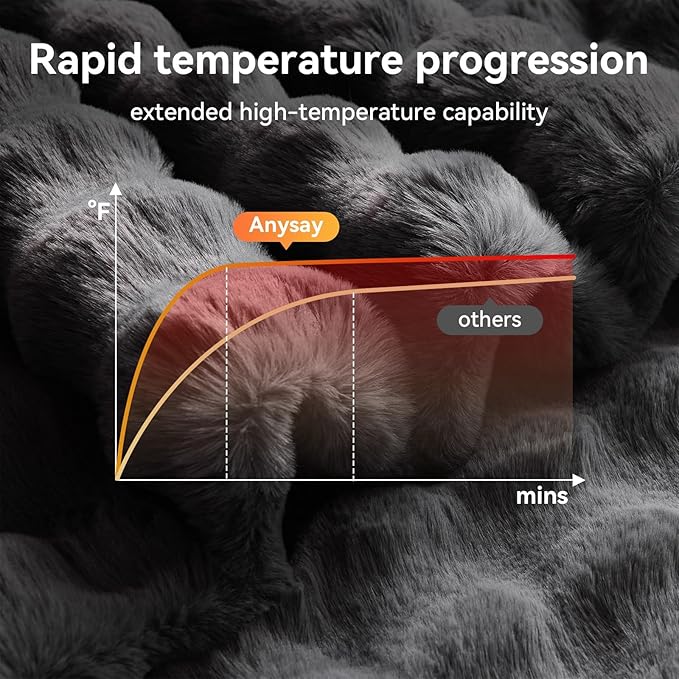 Rapid temperature progression

extended high-temperature capability

°F

Anysay

others

mins